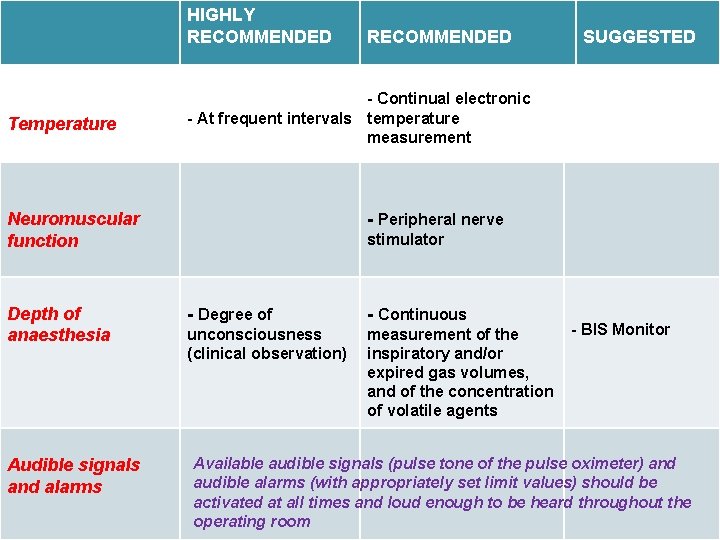 |  | HIGHLY RECOMMENDED | RECOMMENDED | SUGGESTED |
|---|---|---|---|
| Temperature | - At frequent intervals | - Continual electronic temperature measurement |  |
| Neuromuscular function |  | - Peripheral nerve stimulator |  |
| Depth of anaesthesia | - Degree of unconsciousness (clinical observation) | - Continuous measurement of the inspiratory and/or expired gas volumes, and of the concentration of volatile agents | - BIS Monitor |
| Audible signals and alarms | Available audible signals (pulse tone of the pulse oximeter) and audible alarms (with appropriately set limit values) should be activated at all times and loud enough to be heard throughout the operating room |  |  |